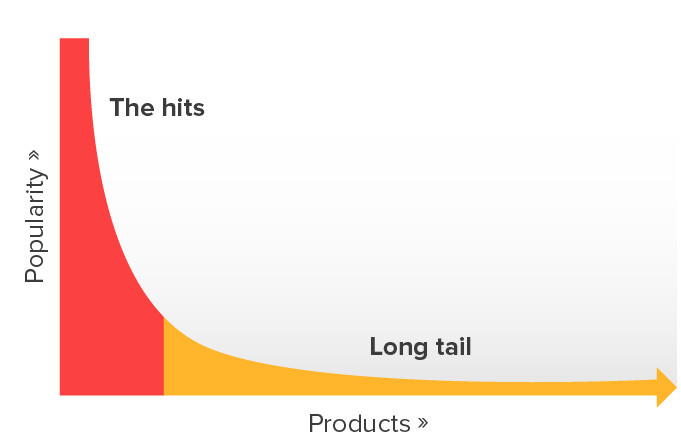 Popularity »

The hits

Long tail

Products »